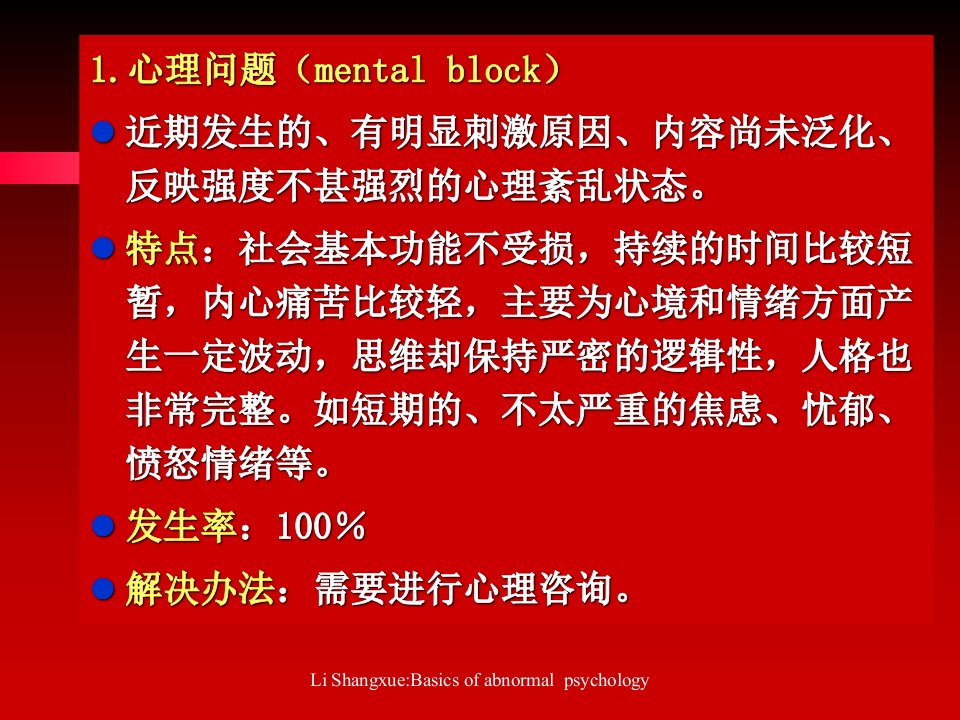 1.心理问题（mental block）

近期发生的、有明显刺激原因、内容尚未泛化、反映强度不甚强烈的心理紊乱状态。

特点：社会基本功能不受损，持续的时间比较短暂，内心痛苦比较轻，主要为心境和情绪方面产生一定波动，思维却保持严密的逻辑性，人格也非常完整。如短期的、不太严重的焦虑、忧郁、愤怒情绪等。

发生率：100%

解决办法：需要进行心理咨询。

Li Shangxue:Basics of abnormal psychology